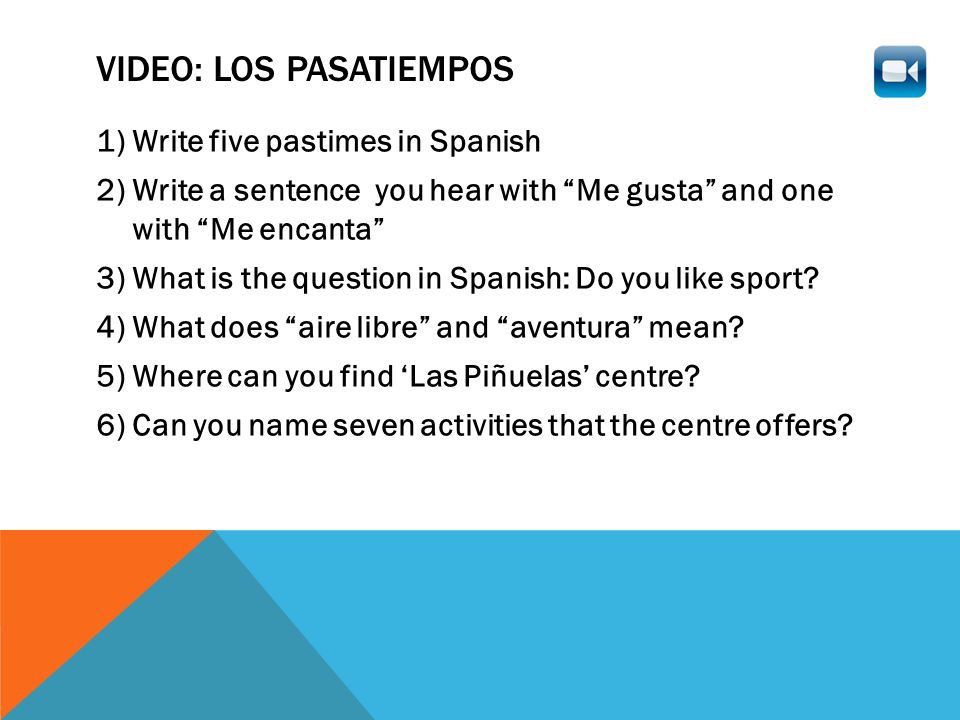 VIDEO: LOS PASATIEMPOS

1) Write five pastimes in Spanish
2) Write a sentence you hear with “Me gusta” and one with “Me encanta”
3) What is the question in Spanish: Do you like sport?
4) What does “aire libre” and “aventura” mean?
5) Where can you find ‘Las Piñuelas’ centre?
6) Can you name seven activities that the centre offers?